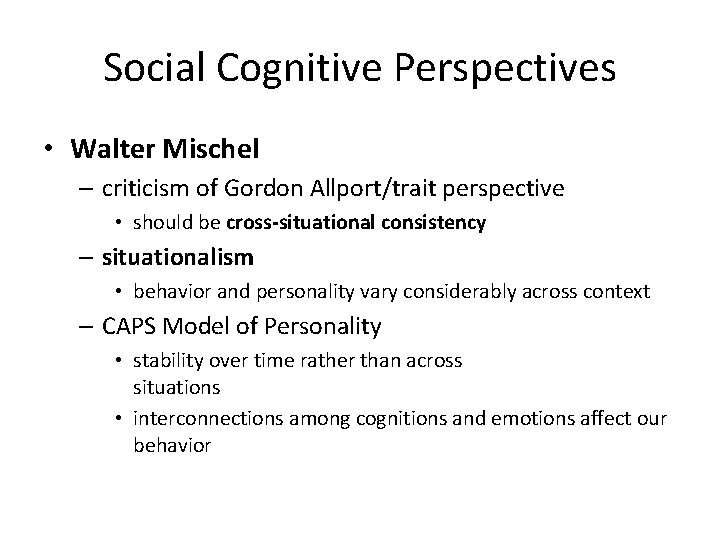 Social Cognitive Perspectives

• Walter Mischel
– criticism of Gordon Allport/trait perspective
• should be cross-situational consistency
– situationalism
• behavior and personality vary considerably across context
– CAPS Model of Personality
• stability over time rather than across situations
• interconnections among cognitions and emotions affect our behavior